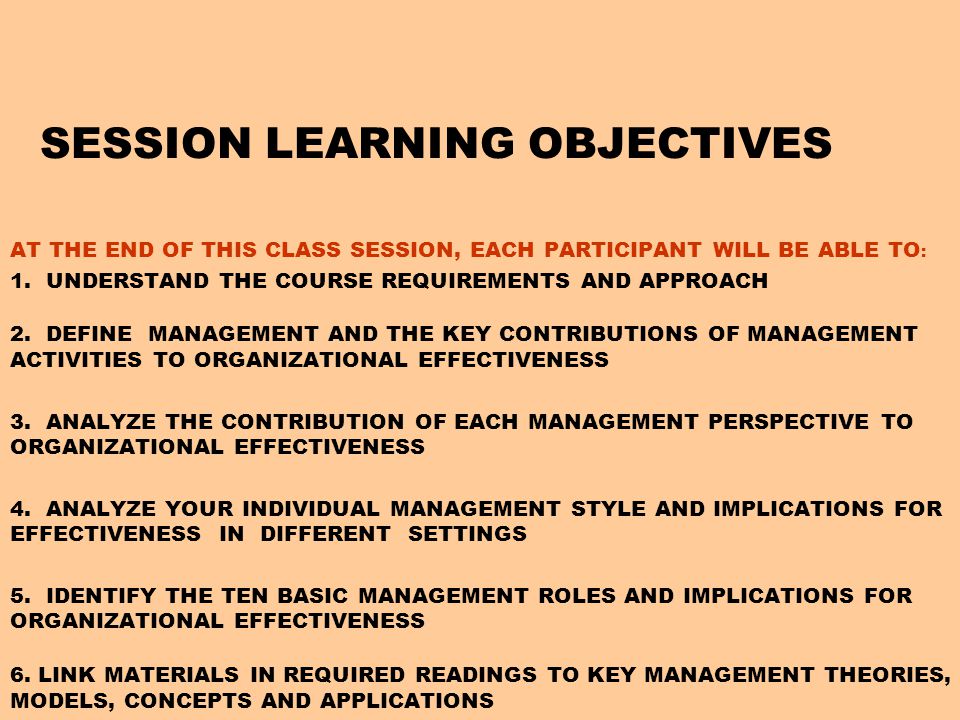 SESSION LEARNING OBJECTIVES

AT THE END OF THIS CLASS SESSION, EACH PARTICIPANT WILL BE ABLE TO:

1. UNDERSTAND THE COURSE REQUIREMENTS AND APPROACH

2. DEFINE MANAGEMENT AND THE KEY CONTRIBUTIONS OF MANAGEMENT ACTIVITIES TO ORGANIZATIONAL EFFECTIVENESS

3. ANALYZE THE CONTRIBUTION OF EACH MANAGEMENT PERSPECTIVE TO ORGANIZATIONAL EFFECTIVENESS

4. ANALYZE YOUR INDIVIDUAL MANAGEMENT STYLE AND IMPLICATIONS FOR EFFECTIVENESS IN DIFFERENT SETTINGS

5. IDENTIFY THE TEN BASIC MANAGEMENT ROLES AND IMPLICATIONS FOR ORGANIZATIONAL EFFECTIVENESS

6. LINK MATERIALS IN REQUIRED READINGS TO KEY MANAGEMENT THEORIES, MODELS, CONCEPTS AND APPLICATIONS